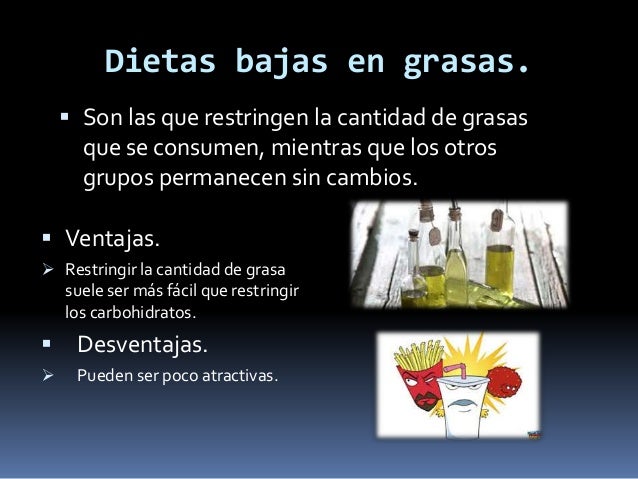 Dietas bajas en grasas.

▪ Son las que restringen la cantidad de grasas que se consumen, mientras que los otros grupos permanecen sin cambios.

▪ Ventajas.

➢ Restringir la cantidad de grasa suele ser más fácil que restringir los carbohidratos.

▪ Desventajas.

➢ Pueden ser poco atractivas.